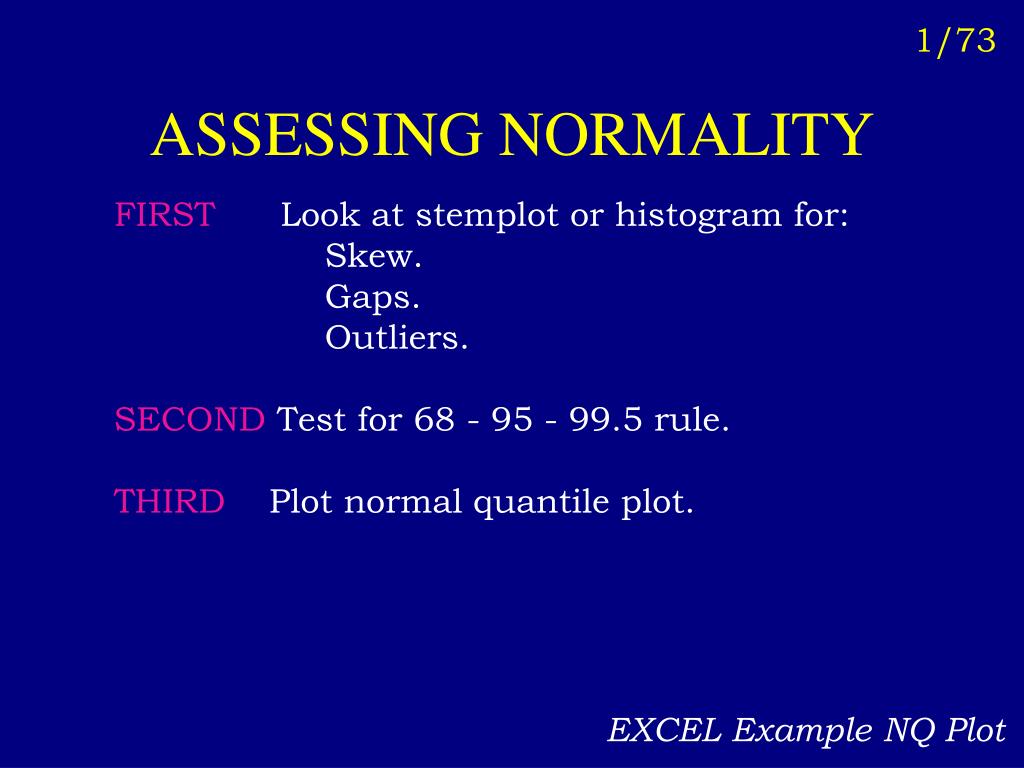 1/73

ASSESSING NORMALITY

FIRST Look at stemplot or histogram for:
Skew.
Gaps.
Outliers.

SECOND Test for 68 - 95 - 99.5 rule.

THIRD Plot normal quantile plot.

EXCEL Example NQ Plot